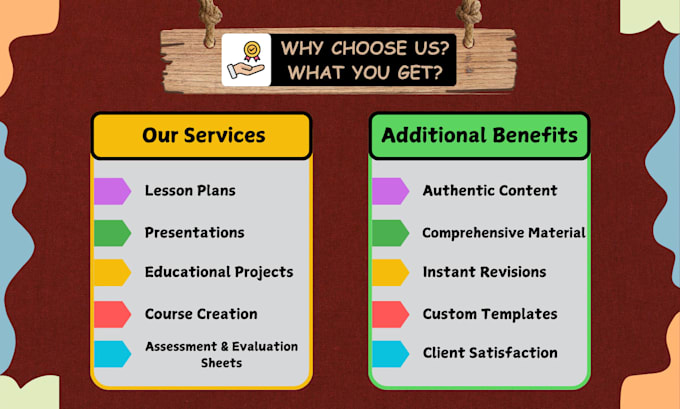 WHY CHOOSE US?
WHAT YOU GET?

Our Services

Lesson Plans

Presentations

Educational Projects

Course Creation

Assessment & Evaluation Sheets

Additional Benefits

Authentic Content

Comprehensive Material

Instant Revisions

Custom Templates

Client Satisfaction